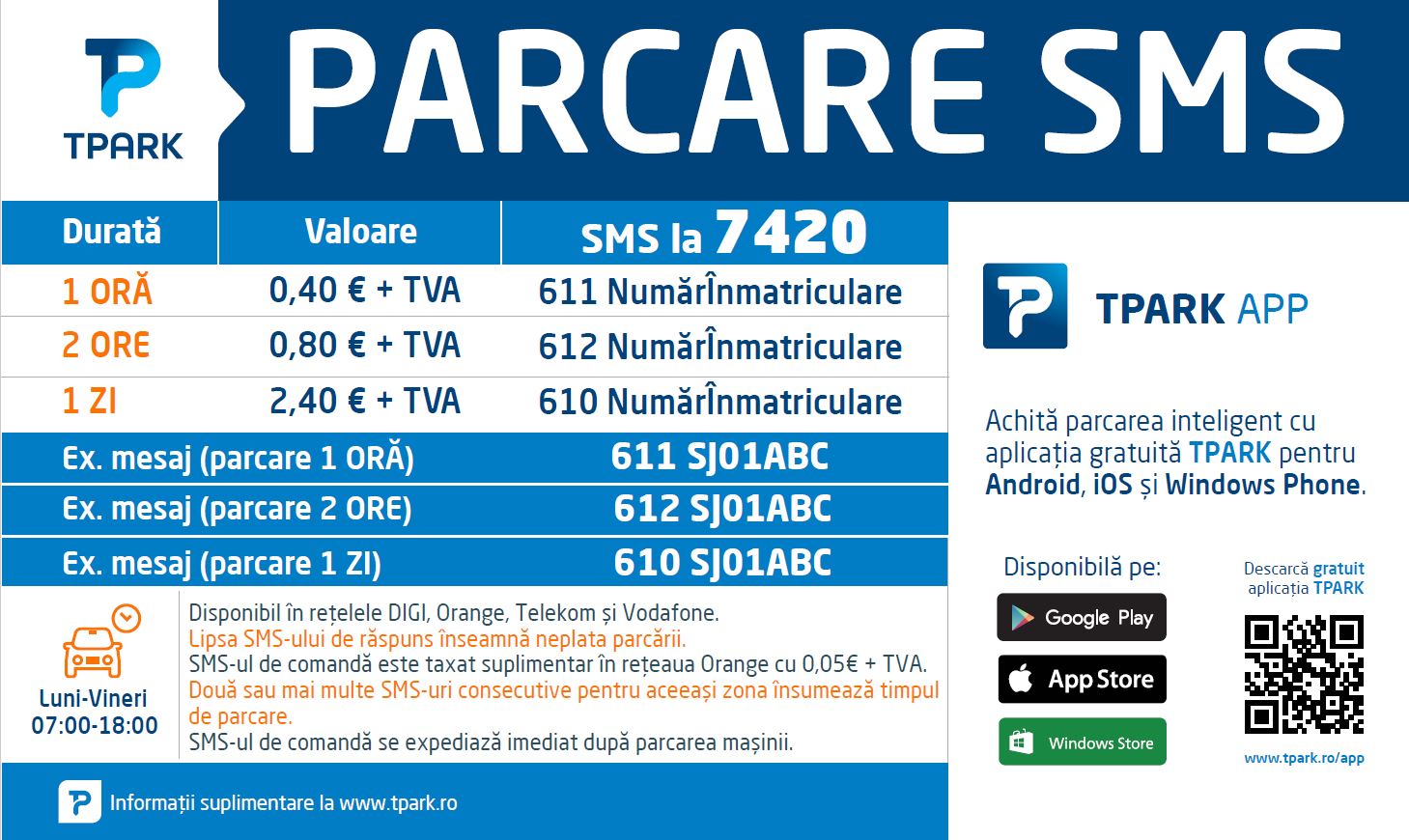 TPARK

PARCARE SMS

| Durată | Valoare | SMS la 7420 |
|---|---|---|
| 1 ORĂ | 0,40 € + TVA | 611 NumărÎnmatriculare |
| 2 ORE | 0,80 € + TVA | 612 NumărÎnmatriculare |
| 1 ZI | 2,40 € + TVA | 610 NumărÎnmatriculare |
| Ex. mesaj (parcare 1 ORĂ) | | 611 SJ01ABC |
| Ex. mesaj (parcare 2 ORE) | | 612 SJ01ABC |
| Ex. mesaj (parcare 1 ZI) | | 610 SJ01ABC |

Luni-Vineri
07:00-18:00

Disponibil în rețelele DIGI, Orange, Telekom și Vodafone.
Lipsa SMS-ului de răspuns înseamnă neplata parcării.
SMS-ul de comandă este taxat suplimentar în rețeaua Orange cu 0,05€ + TVA.
Două sau mai multe SMS-uri consecutive pentru aceeași zona însumează timpul de parcare.
SMS-ul de comandă se expediază imediat după parcarea mașinii.

Informații suplimentare la www.tpark.ro

TPARK APP

Achită parcarea inteligent cu aplicația gratuită TPARK pentru Android, iOS și Windows Phone.

Disponibilă pe:
Google Play
App Store
Windows Store

Descarcă gratuit aplicația TPARK

www.tpark.ro/app